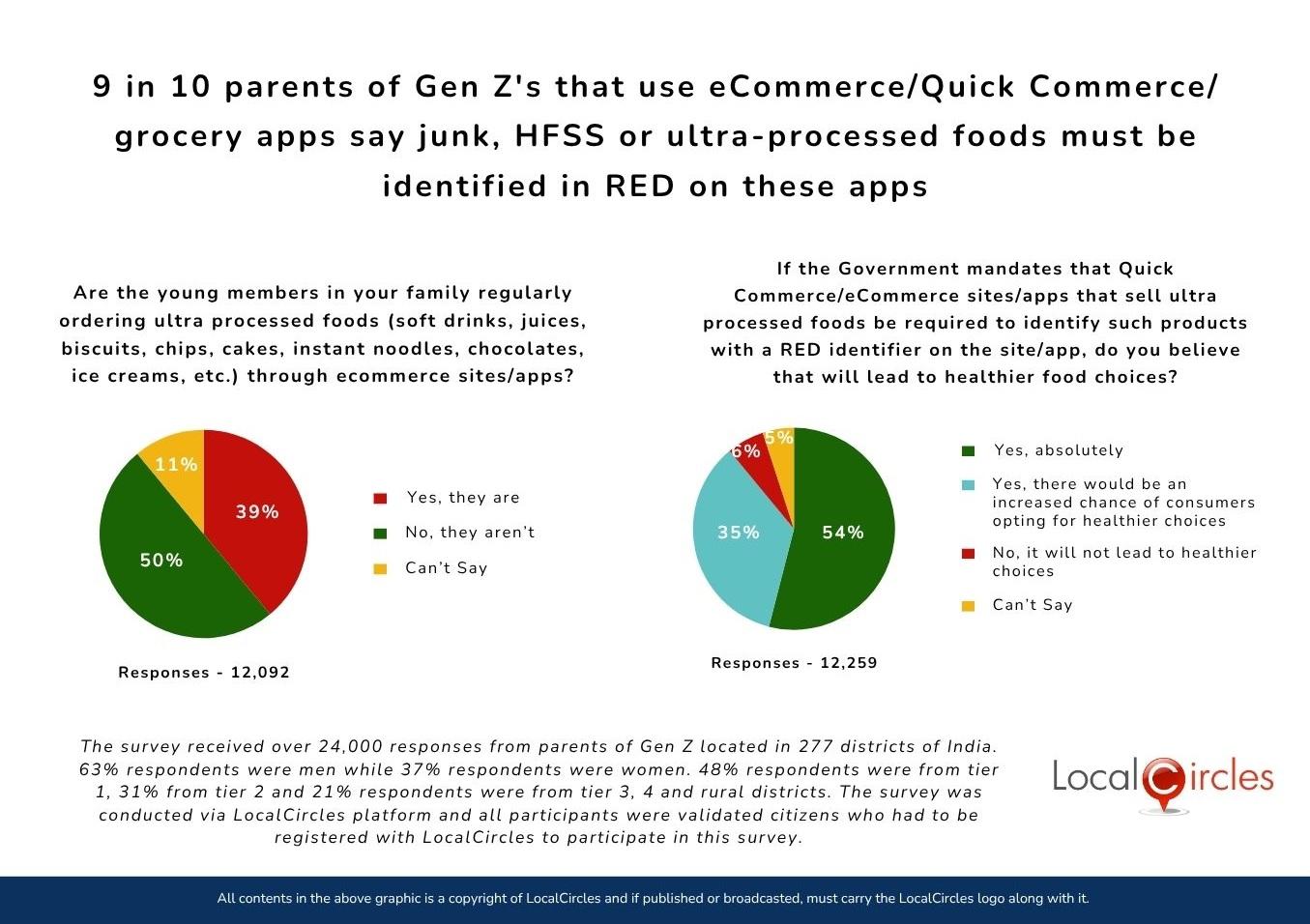 9 in 10 parents of Gen Z's that use eCommerce/Quick Commerce/ grocery apps say junk, HFSS or ultra-processed foods must be identified in RED on these apps

Are the young members in your family regularly ordering ultra processed foods (soft drinks, juices, biscuits, chips, cakes, instant noodles, chocolates, ice creams, etc.) through ecommerce sites/apps?

11%
39%
50%

Yes, they are
No, they aren't
Can't Say

Responses - 12,092

If the Government mandates that Quick Commerce/eCommerce sites/apps that sell ultra processed foods be required to identify such products with a RED identifier on the site/app, do you believe that will lead to healthier food choices?

6%
5%
35%
54%

Yes, absolutely
Yes, there would be an increased chance of consumers opting for healthier choices
No, it will not lead to healthier choices
Can't Say

Responses - 12,259

The survey received over 24,000 responses from parents of Gen Z located in 277 districts of India. 63% respondents were men while 37% respondents were women. 48% respondents were from tier 1, 31% from tier 2 and 21% respondents were from tier 3, 4 and rural districts. The survey was conducted via LocalCircles platform and all participants were validated citizens who had to be registered with LocalCircles to participate in this survey.

LocalCircles

All contents in the above graphic is a copyright of LocalCircles and if published or broadcasted, must carry the LocalCircles logo along with it.